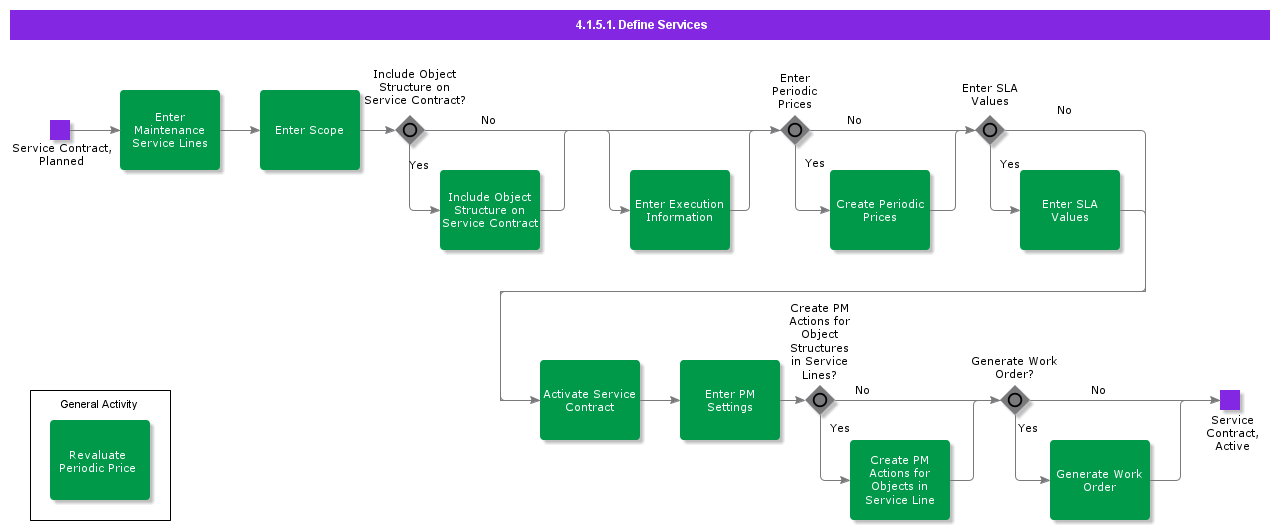 4.1.5.1. Define Services

Service Contract, Planned

Enter Maintenance Service Lines

Enter Scope

Include Object Structure on Service Contract?

No

Yes

Include Object Structure on Service Contract

Enter Execution Information

Enter Periodic Prices

No

Yes

Create Periodic Prices

Enter SLA Values

No

Yes

Enter SLA Values

Activate Service Contract

Enter PM Settings

Create PM Actions for Object Structures in Service Lines?

No

Yes

Create PM Actions for Objects in Service Line

Generate Work Order?

No

Yes

Generate Work Order

Service Contract, Active

General Activity

Revaluate Periodic Price